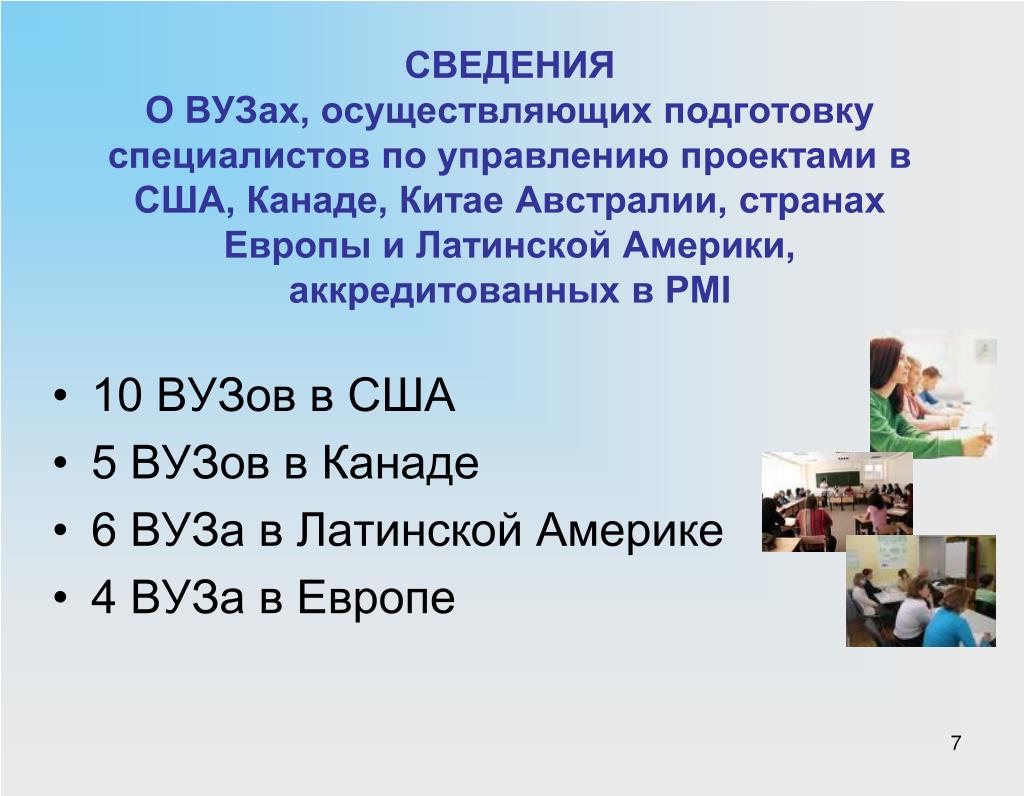 СВЕДЕНИЯ
О ВУЗах, осуществляющих подготовку специалистов по управлению проектами в США, Канаде, Китае Австралии, странах Европы и Латинской Америки, аккредитованных в PMI

• 10 ВУЗов в США
• 5 ВУЗов в Канаде
• 6 ВУЗа в Латинской Америке
• 4 ВУЗа в Европе

7